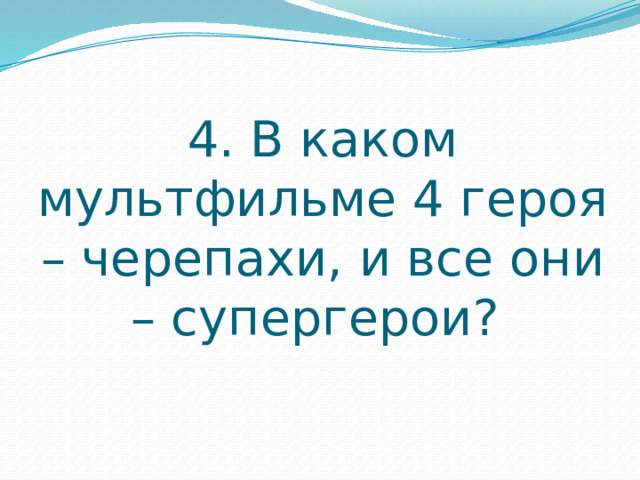 4. В каком мультфильме 4 героя – черепахи, и все они – супергерои?